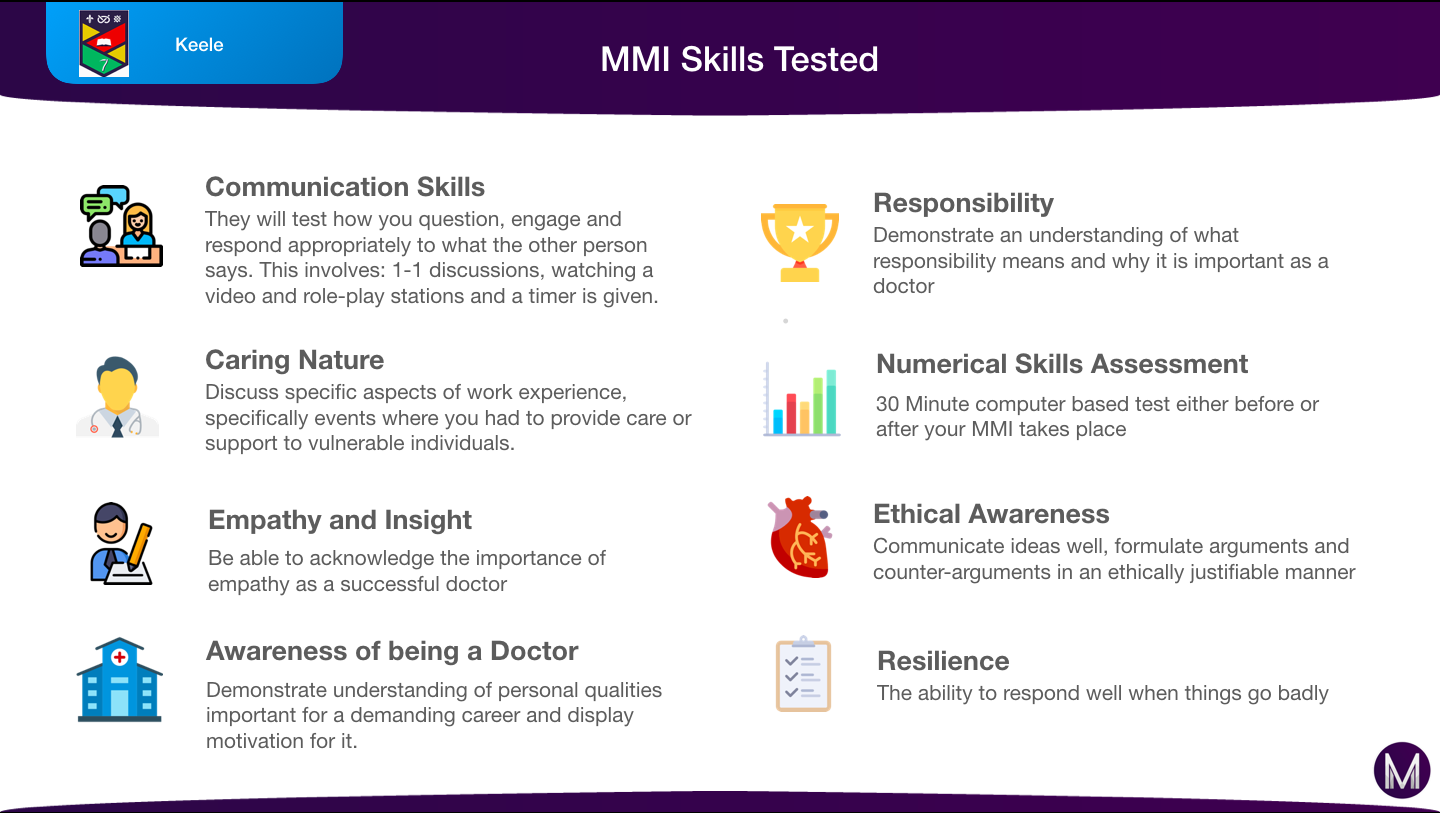 Keele

MMI Skills Tested

Communication Skills
They will test how you question, engage and respond appropriately to what the other person says. This involves: 1-1 discussions, watching a video and role-play stations and a timer is given.

Caring Nature
Discuss specific aspects of work experience, specifically events where you had to provide care or support to vulnerable individuals.

Empathy and Insight
Be able to acknowledge the importance of empathy as a successful doctor

Awareness of being a Doctor
Demonstrate understanding of personal qualities important for a demanding career and display motivation for it.

Responsibility
Demonstrate an understanding of what responsibility means and why it is important as a doctor

Numerical Skills Assessment
30 Minute computer based test either before or after your MMI takes place

Ethical Awareness
Communicate ideas well, formulate arguments and counter-arguments in an ethically justifiable manner

Resilience
The ability to respond well when things go badly

M